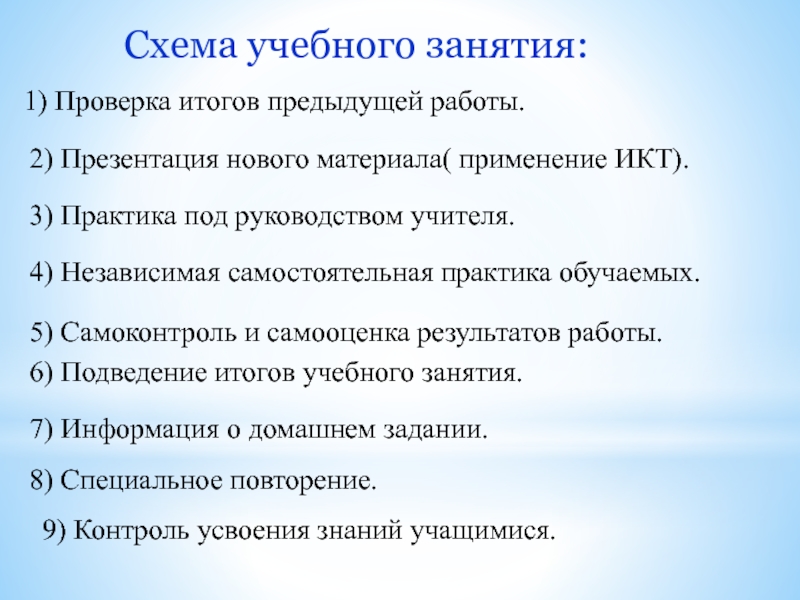 Схема учебного занятия:

1) Проверка итогов предыдущей работы.

2) Презентация нового материала( применение ИКТ).

3) Практика под руководством учителя.

4) Независимая самостоятельная практика обучаемых.

5) Самоконтроль и самооценка результатов работы.

6) Подведение итогов учебного занятия.

7) Информация о домашнем задании.

8) Специальное повторение.

9) Контроль усвоения знаний учащимися.